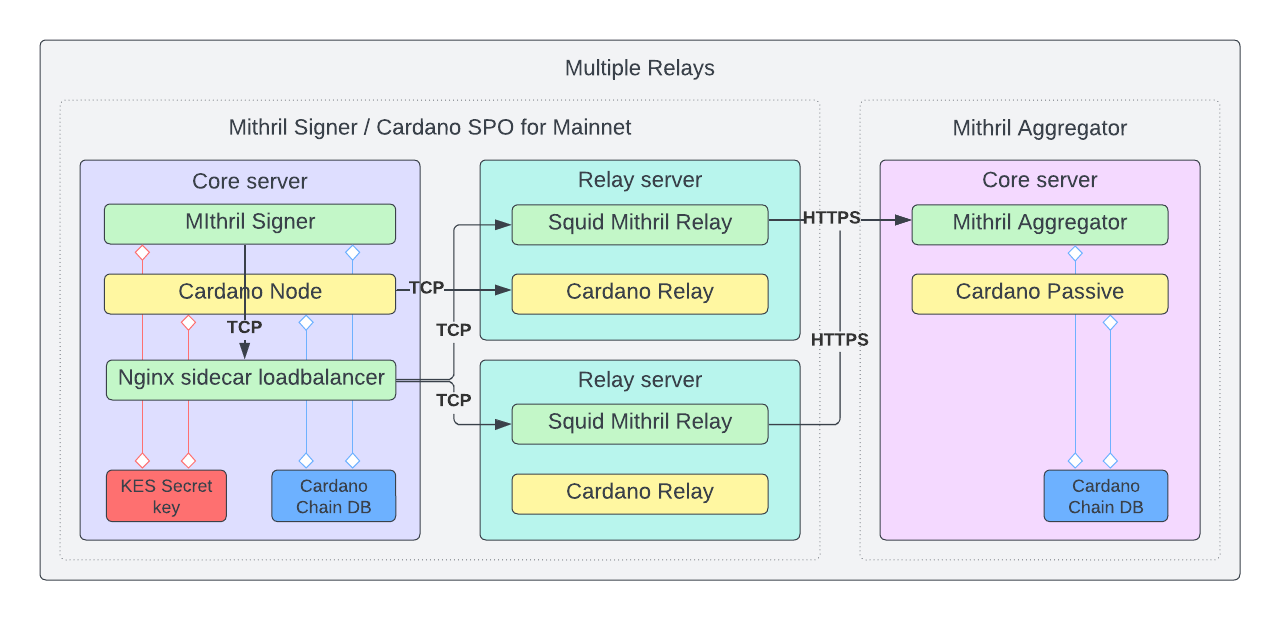 Multiple Relays

Mithril Signer / Cardano SPO for Mainnet

Core server

MIthril Signer

Cardano Node

TCP

Nginx sidecar loadbalancer

KES Secret key

Cardano Chain DB

TCP

TCP

TCP

Relay server

Squid Mithril Relay

Cardano Relay

Relay server

Squid Mithril Relay

Cardano Relay

HTTPS

HTTPS

Mithril Aggregator

Core server

Mithril Aggregator

Cardano Passive

Cardano Chain DB